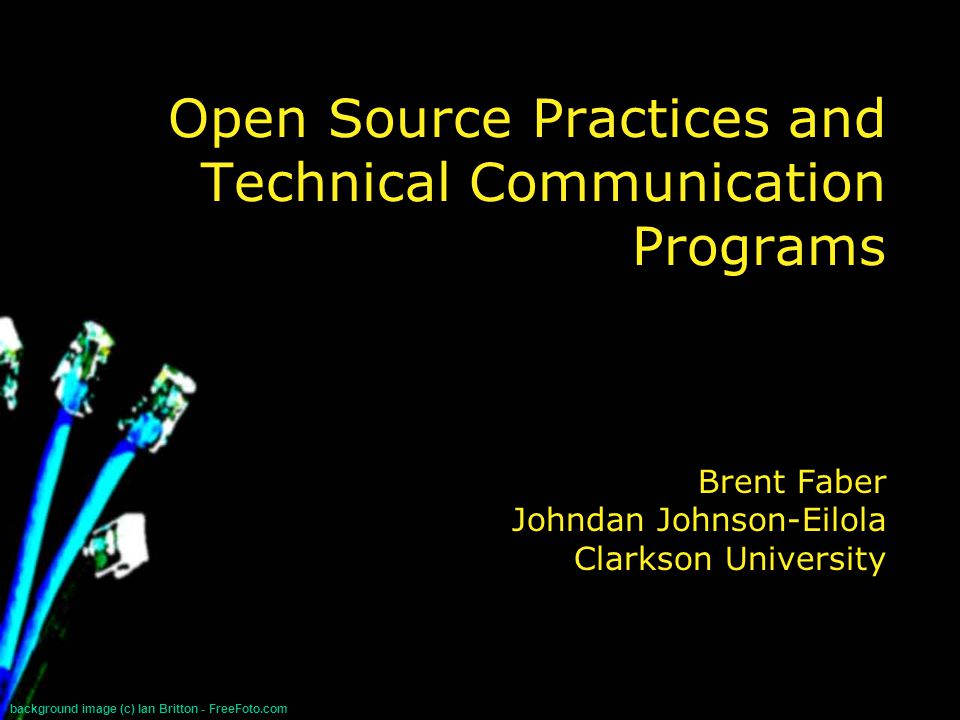 Open Source Practices and Technical Communication Programs

Brent Faber
Johndan Johnson-Eilola
Clarkson University

background image (c) Ian Britton - FreeFoto.com